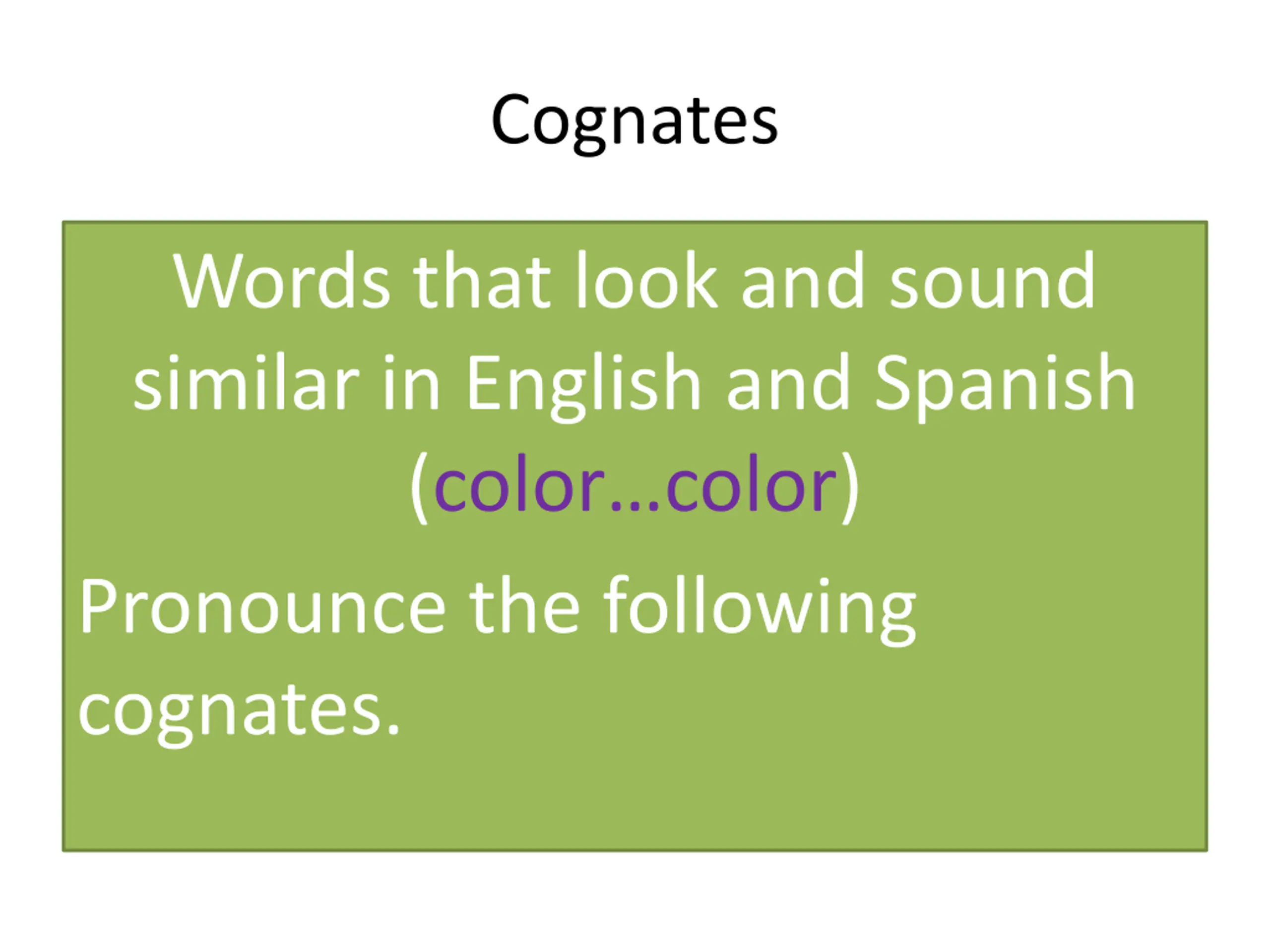 Cognates

Words that look and sound similar in English and Spanish (color…color)

Pronounce the following cognates.